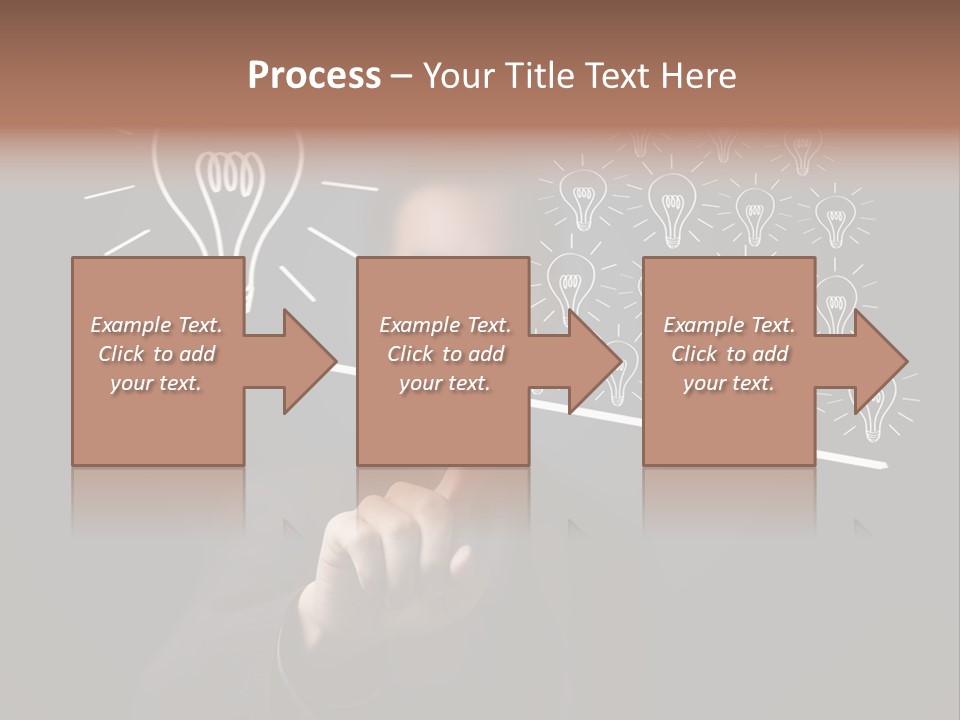 Process – Your Title Text Here

Example Text. Click to add your text.

Example Text. Click to add your text.

Example Text. Click to add your text.